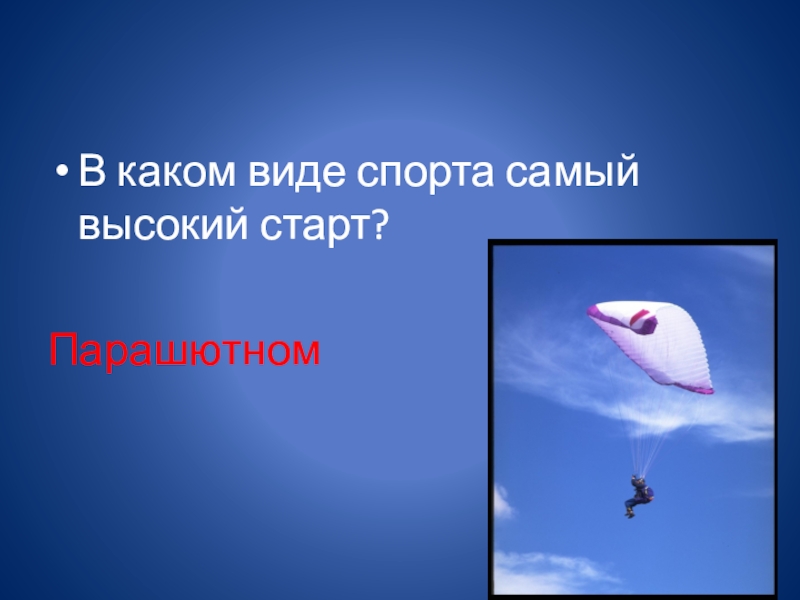 • В каком виде спорта самый высокий старт?

Парашютном